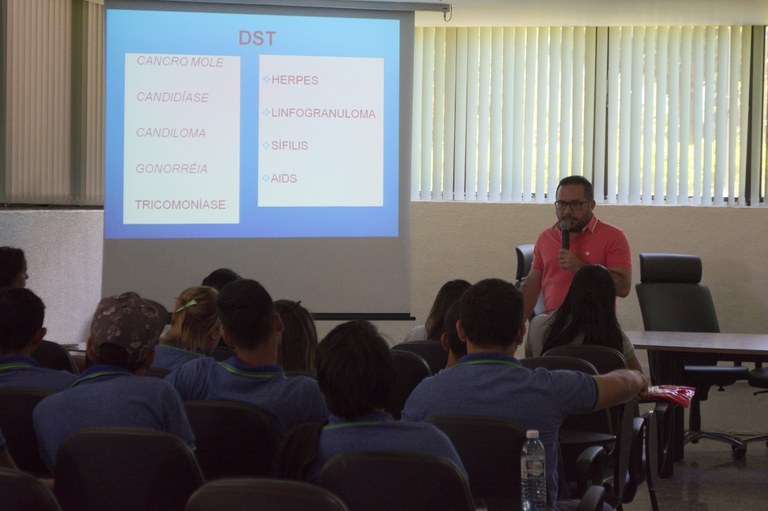 DST

CANCRO MOLE

CANDIDÍASE

CANDILOMA

GONORRÉIA

TRICOMONÍASE

HERPES

LINFOGRANULOMA

SÍFILIS

AIDS